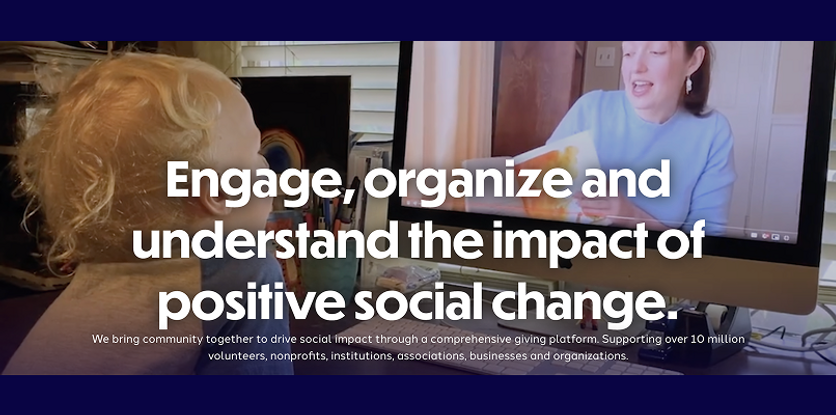 Engage, organize and understand the impact of positive social change.

We bring community together to drive social impact through a comprehensive giving platform. Supporting over 10 million volunteers, nonprofits, institutions, associations, businesses and organizations.